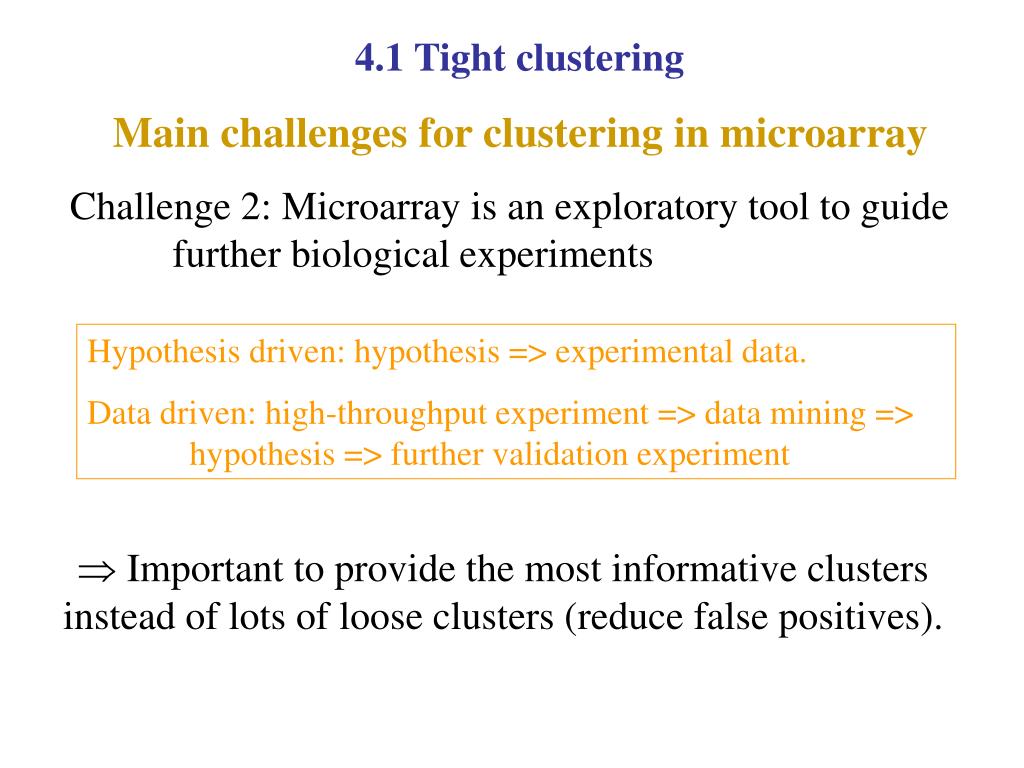 4.1 Tight clustering

Main challenges for clustering in microarray

Challenge 2: Microarray is an exploratory tool to guide further biological experiments

Hypothesis driven: hypothesis => experimental data.

Data driven: high-throughput experiment => data mining => hypothesis => further validation experiment

$\Rightarrow$ Important to provide the most informative clusters instead of lots of loose clusters (reduce false positives).